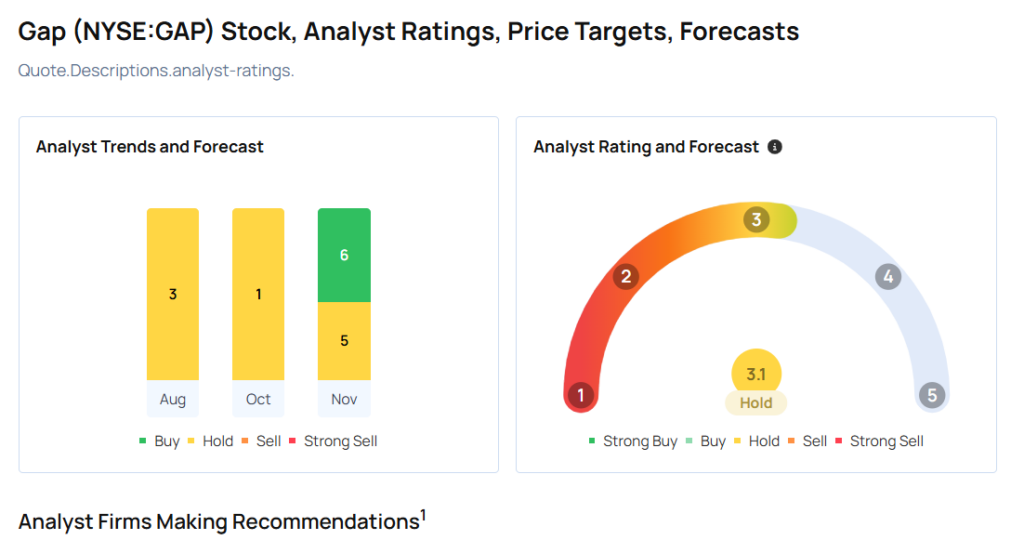 Gap (NYSE:GAP) Stock, Analyst Ratings, Price Targets, Forecasts

Quote.Descriptions.analyst-ratings.

Analyst Trends and Forecast

3
1
6
5
Aug
Oct
Nov

Buy Hold Sell Strong Sell

Analyst Rating and Forecast

1
2
3
4
5
3.1
Hold

Strong Buy Buy Hold Sell Strong Sell

Analyst Firms Making Recommendations$^1$